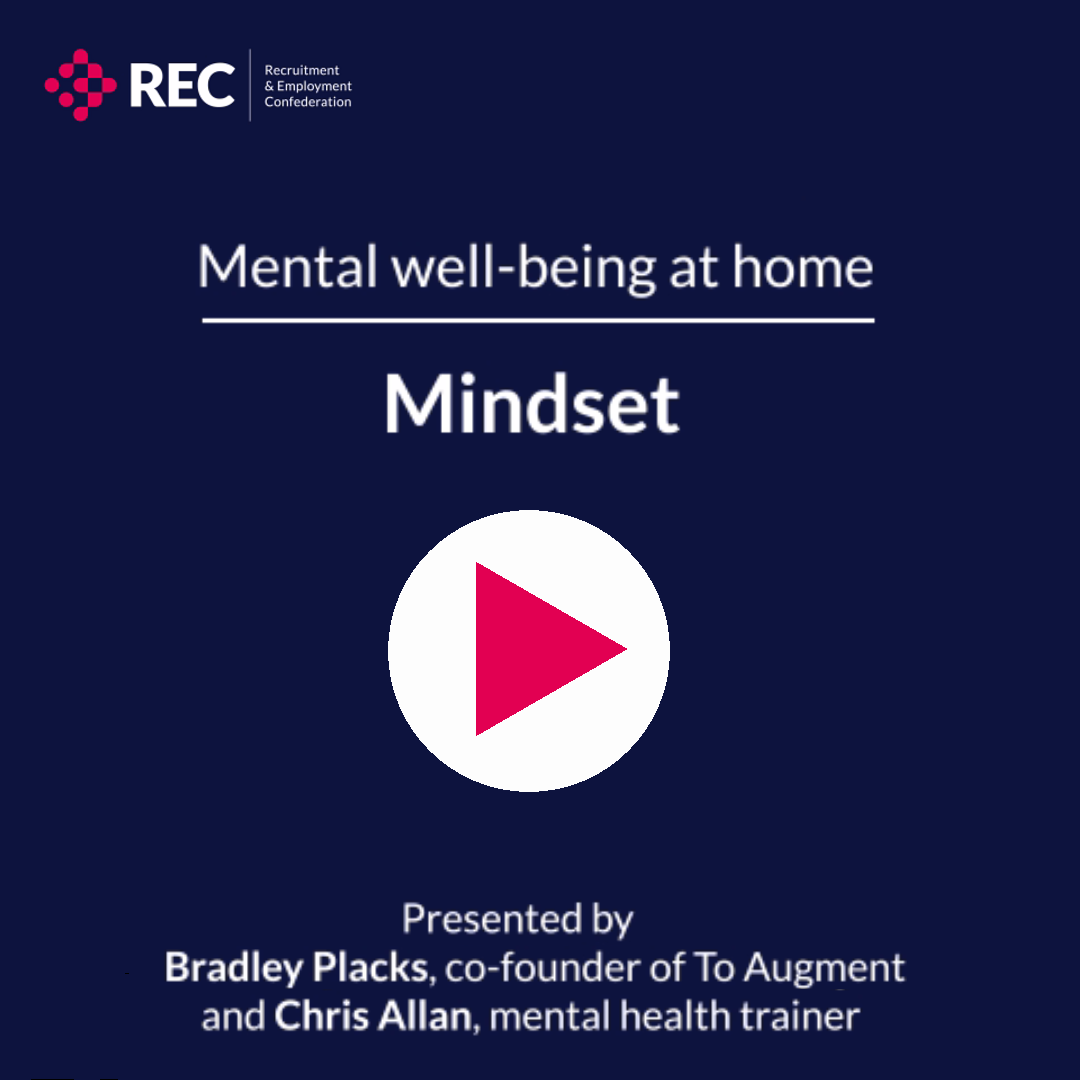 REC Recruitment & Employment Confederation

Mental well-being at home

Mindset

Presented by
Bradley Placks, co-founder of To Augment
and Chris Allan, mental health trainer